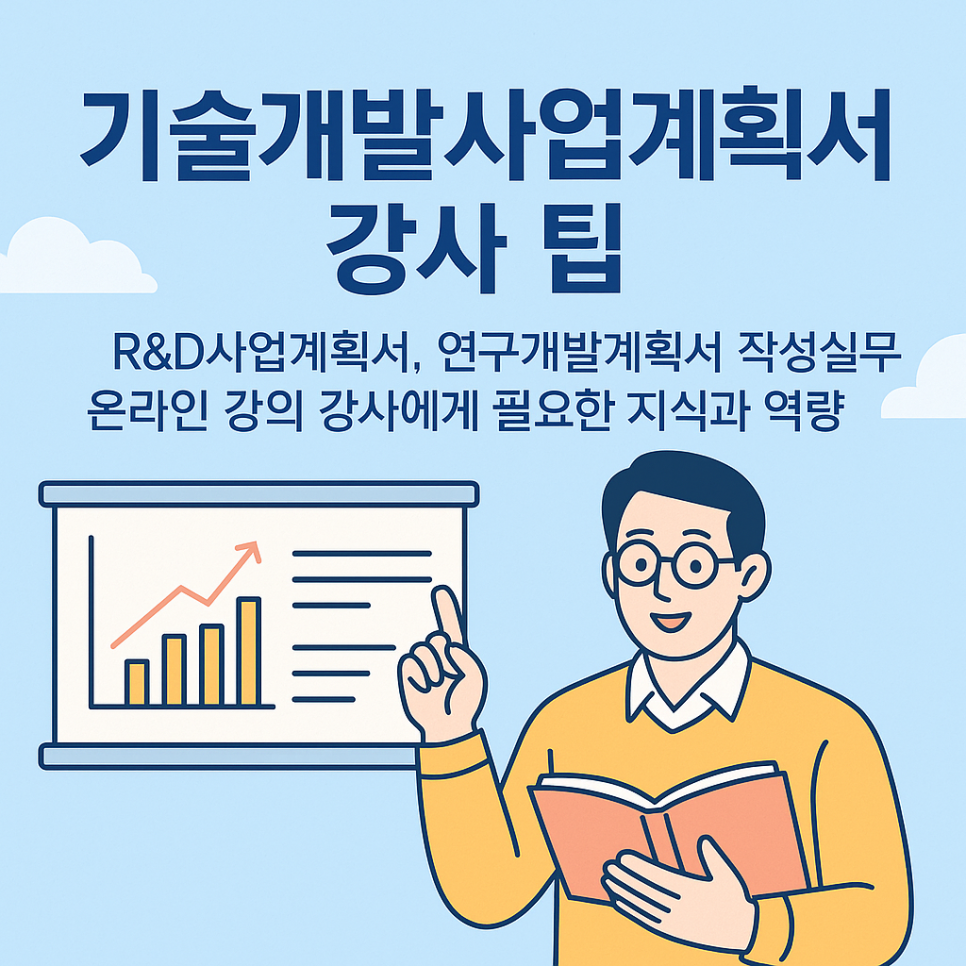 기술개발사업계획서
강사 팁

R&D사업계획서, 연구개발계획서 작성실무
온라인 강의 강사에게 필요한 지식과 역량